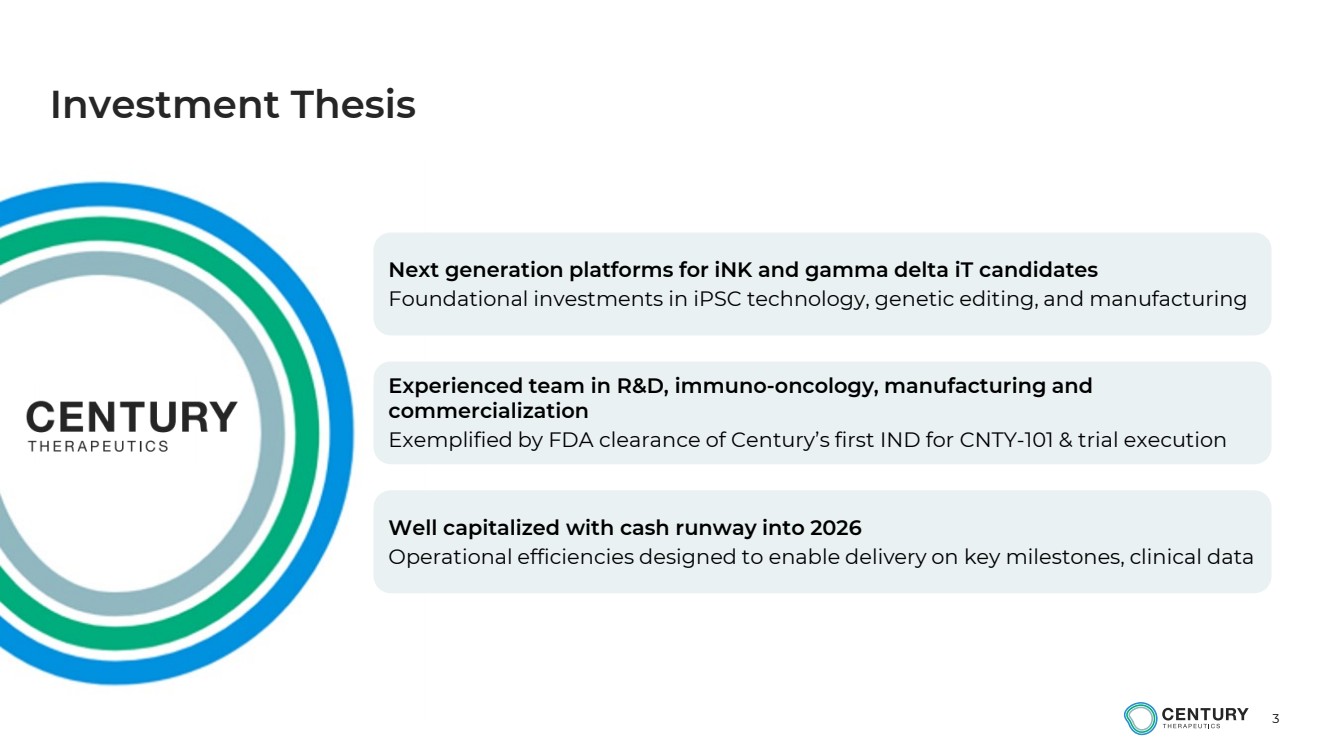 Investment Thesis

CENTURY
THERAPEUTICS

Next generation platforms for iNK and gamma delta iT candidates
Foundational investments in iPSC technology, genetic editing, and manufacturing

Experienced team in R&D, immuno-oncology, manufacturing and commercialization
Exemplified by FDA clearance of Century's first IND for CNTY-101 & trial execution

Well capitalized with cash runway into 2026
Operational efficiencies designed to enable delivery on key milestones, clinical data

CENTURY
THERAPEUTICS
3